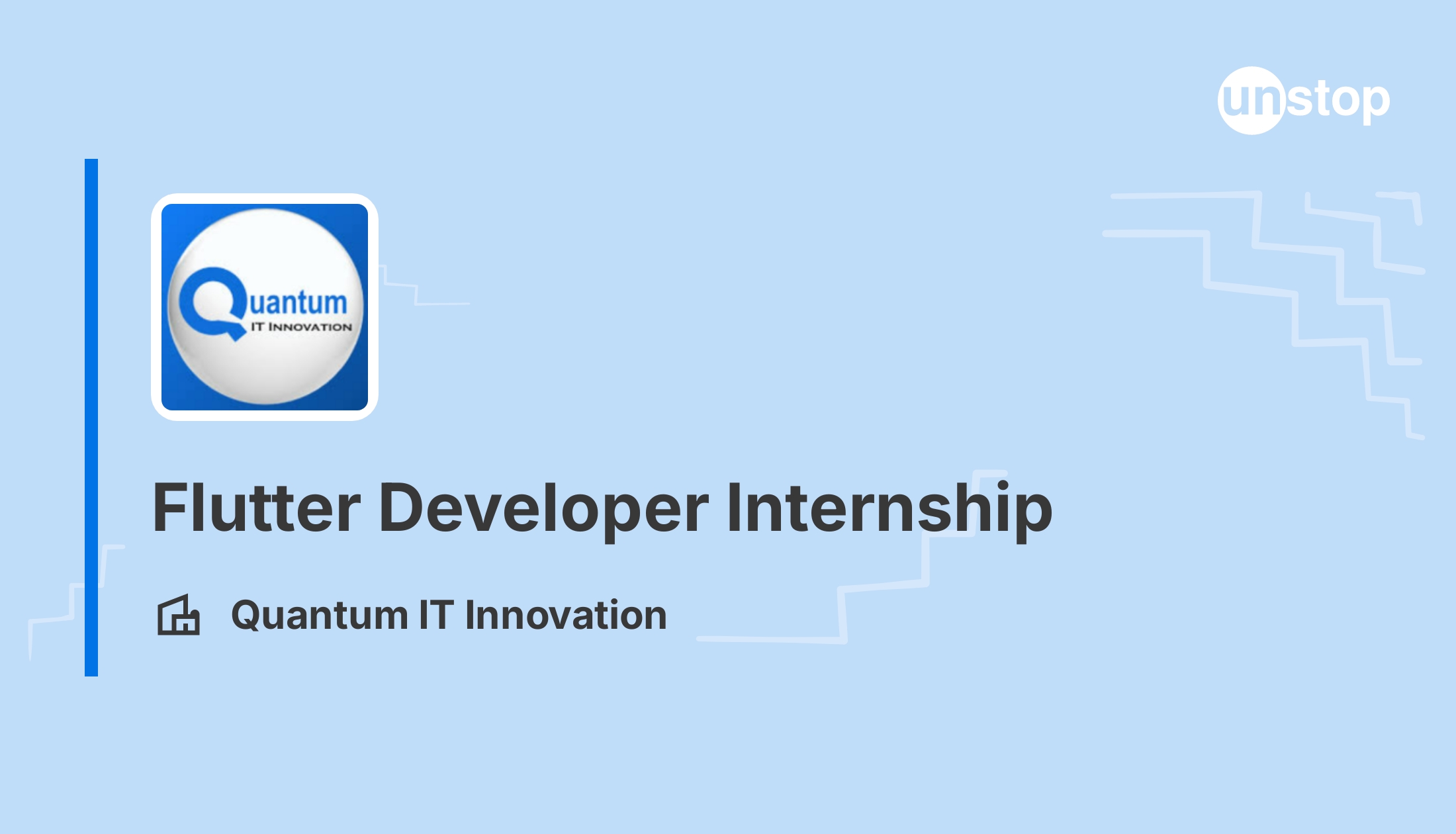 unstop

Quantum
IT INNOVATION

Flutter Developer Internship

Quantum IT Innovation